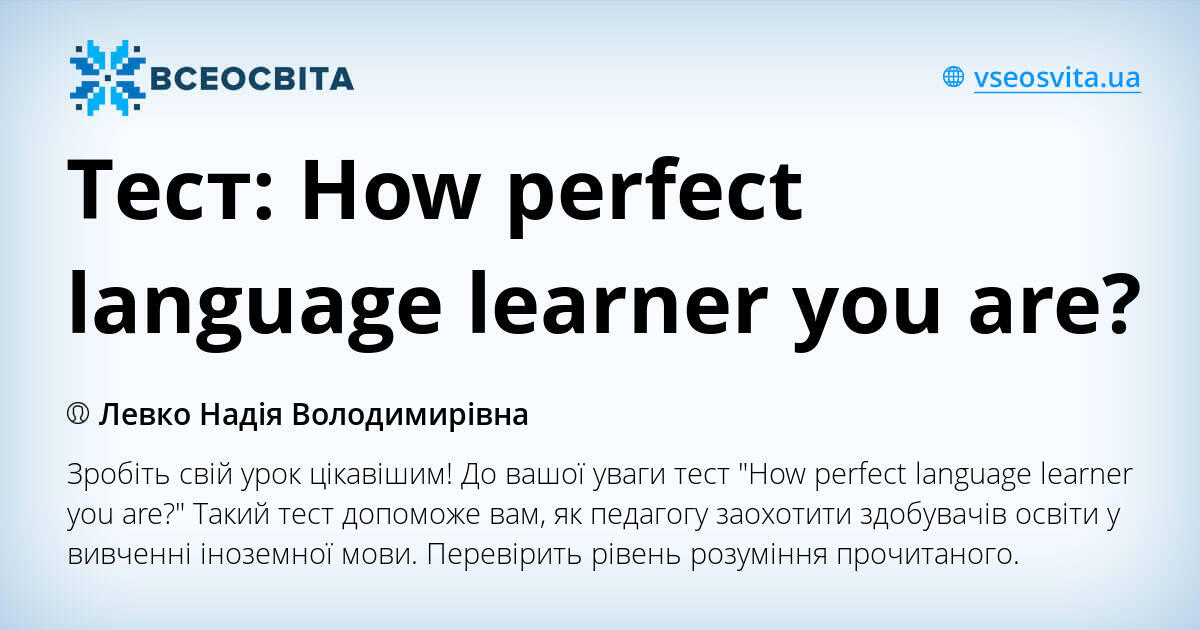 ВСЕОСВІТА

vseosvita.ua

Тест: How perfect language learner you are?

Левко Надія Володимирівна

Зробіть свій урок цікавішим! До вашої уваги тест "How perfect language learner you are?" Такий тест допоможе вам, як педагогу заохотити здобувачів освіти у вивченні іноземної мови. Перевірить рівень розуміння прочитаного.